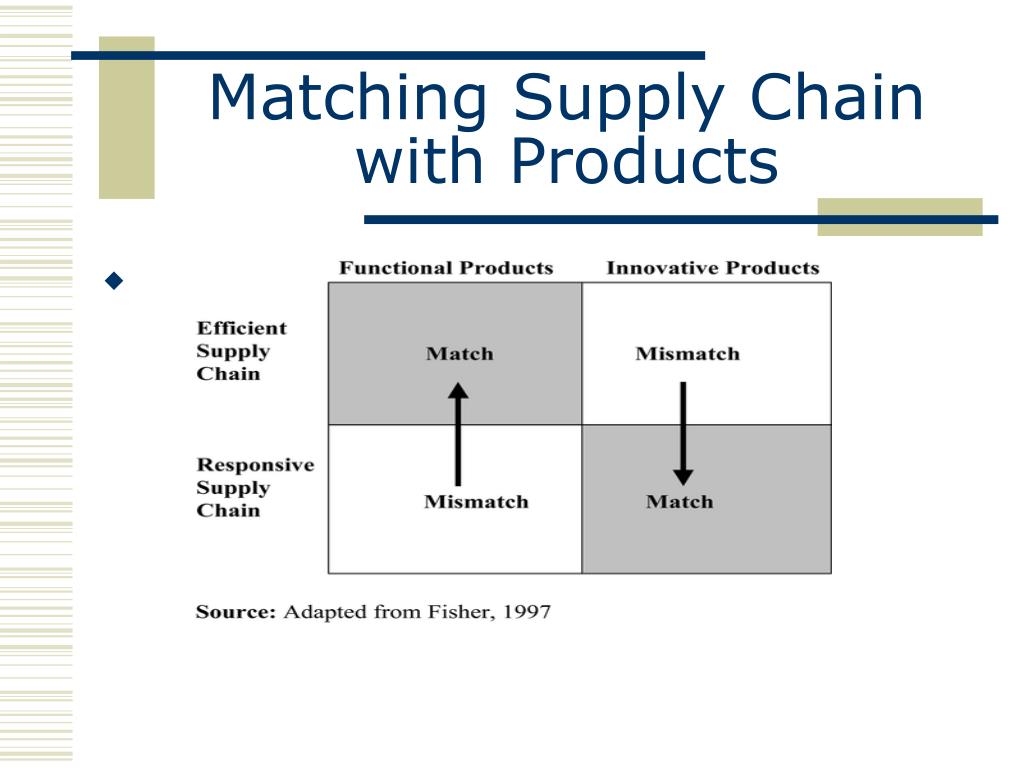 Matching Supply Chain with Products

|  | Functional Products | Innovative Products |
|---|---|---|
| Efficient Supply Chain | Match | Mismatch |
| Responsive Supply Chain | Mismatch | Match |

Source: Adapted from Fisher, 1997